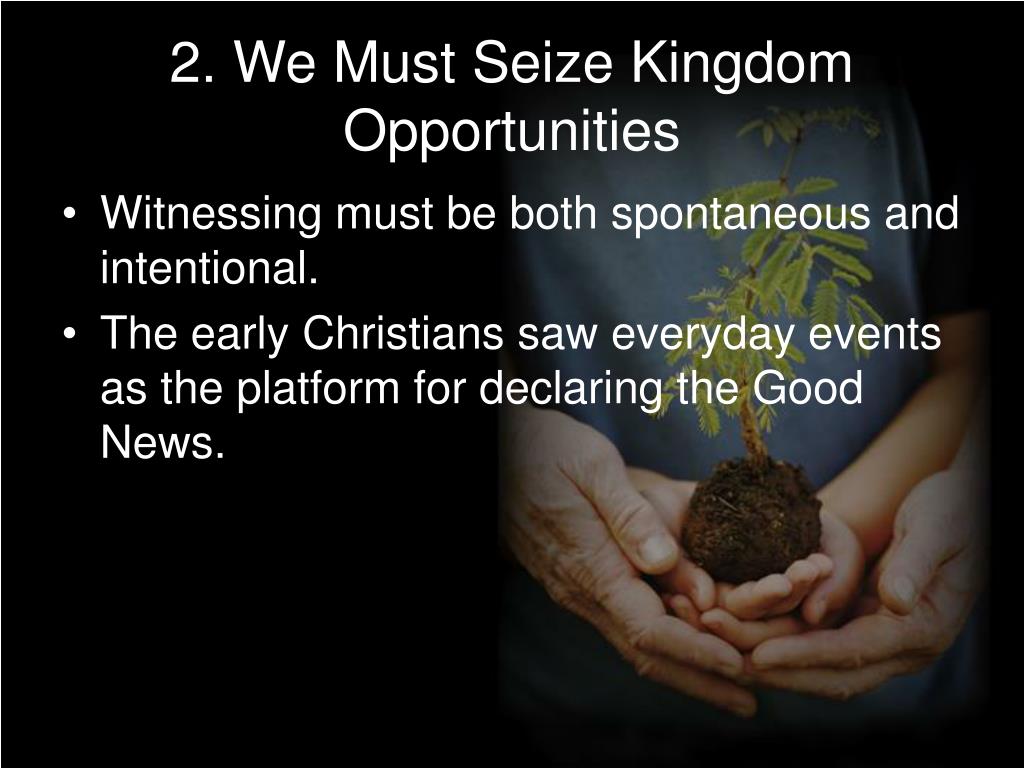 2. We Must Seize Kingdom Opportunities

• Witnessing must be both spontaneous and intentional.
• The early Christians saw everyday events as the platform for declaring the Good News.